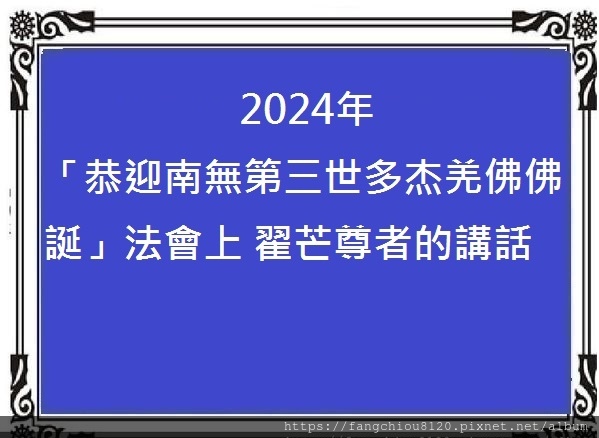 2024年

「恭迎南無第三世多杰羌佛佛誕」法會上 翟芒尊者的講話

https://fangchiou8120.pixnet.net/album